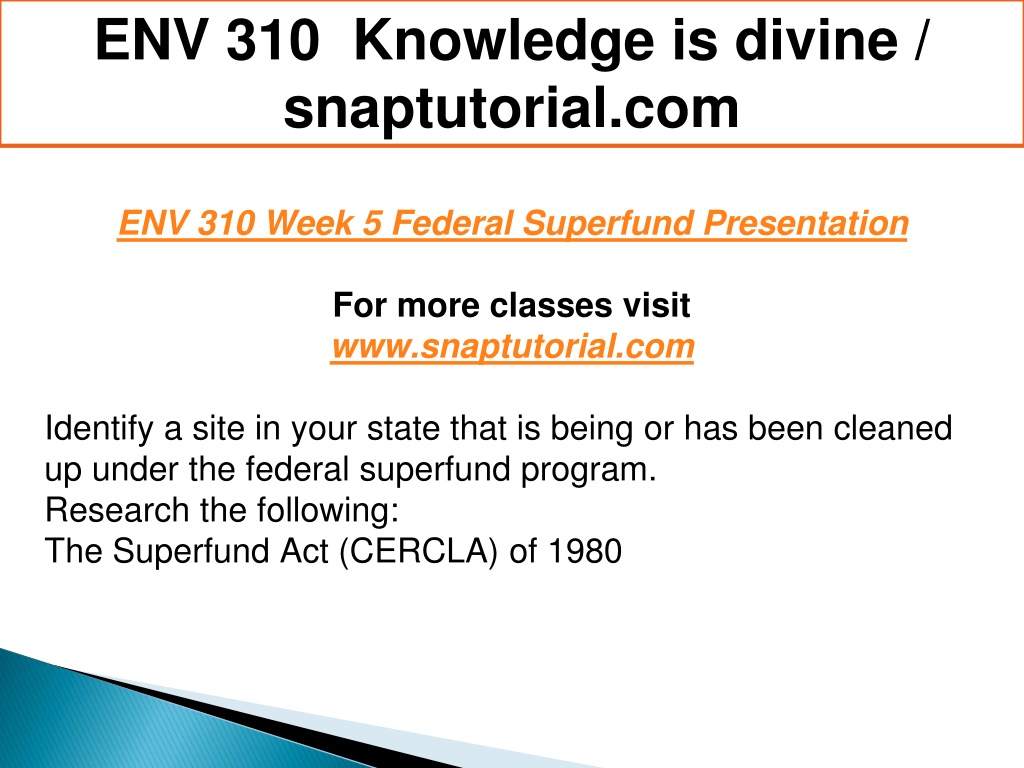 ENV 310 Knowledge is divine / snaptutorial.com

ENV 310 Week 5 Federal Superfund Presentation

For more classes visit
www.snaptutorial.com

Identify a site in your state that is being or has been cleaned up under the federal superfund program.
Research the following:
The Superfund Act (CERCLA) of 1980